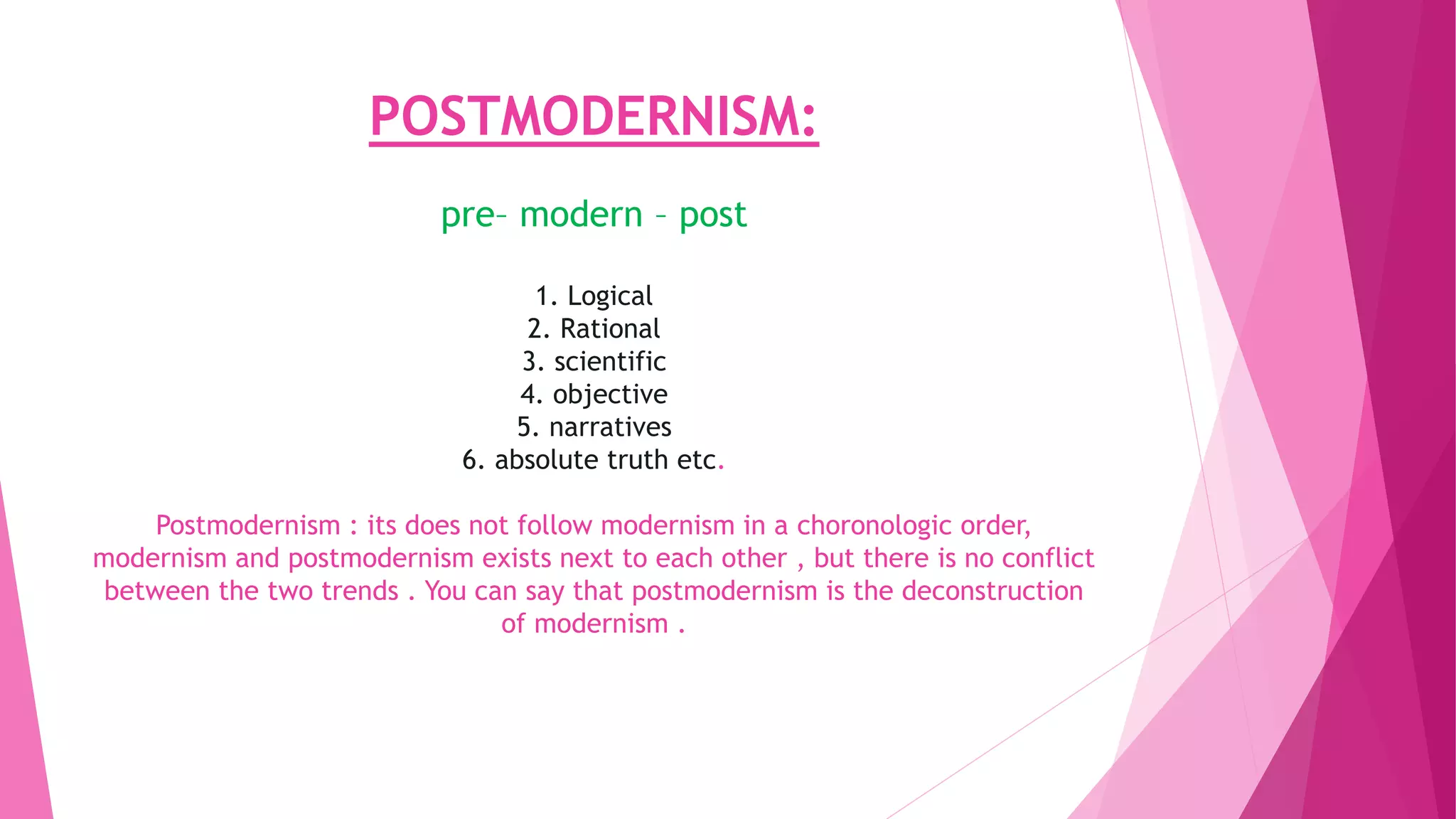 POSTMODERNISM:

pre– modern – post

1. Logical
2. Rational
3. scientific
4. objective
5. narratives
6. absolute truth etc.

Postmodernism : its does not follow modernism in a choronologic order, modernism and postmodernism exists next to each other , but there is no conflict between the two trends . You can say that postmodernism is the deconstruction of modernism .